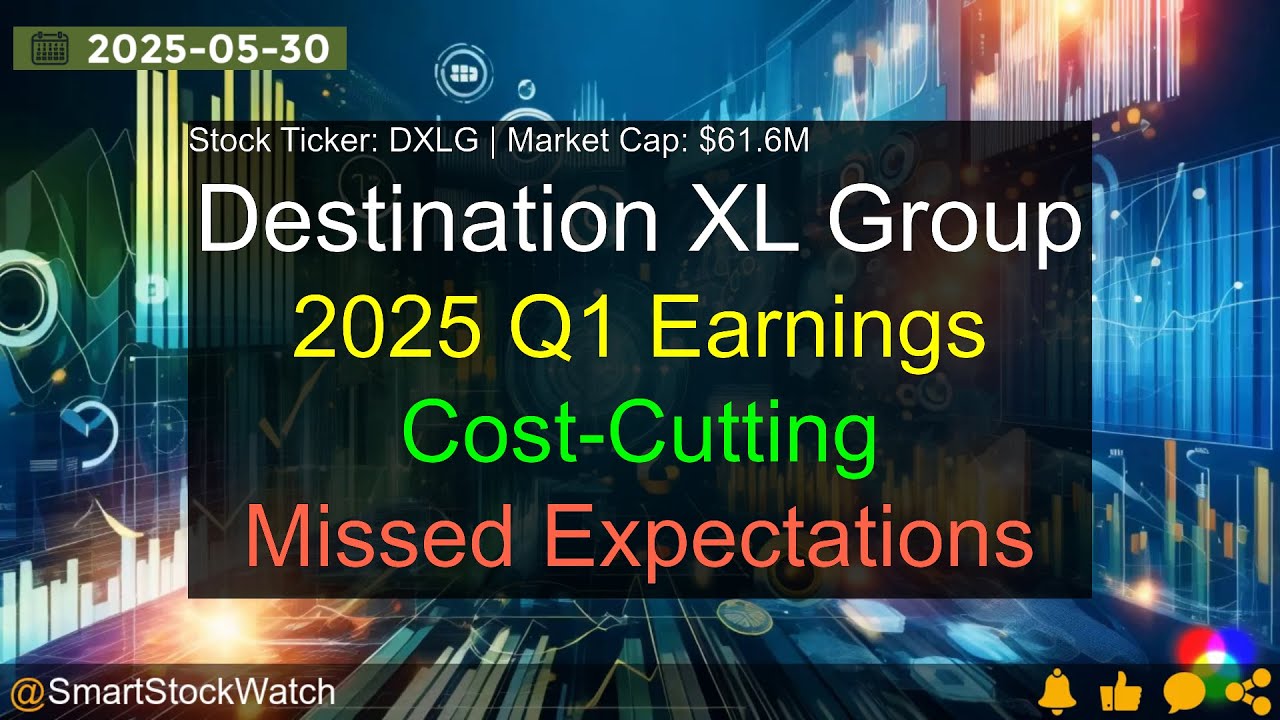 2025-05-30

Stock Ticker: DXLG | Market Cap: $61.6M

Destination XL Group

2025 Q1 Earnings

Cost-Cutting

Missed Expectations

@SmartStockWatch